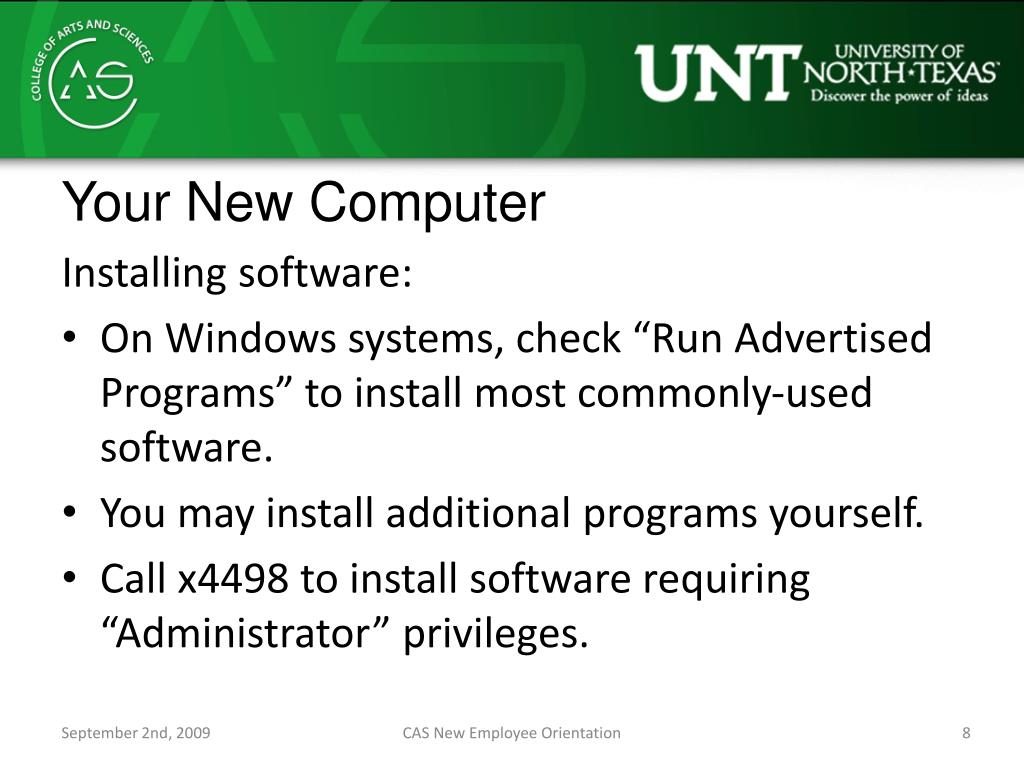 COLLEGE OF ARTS AND SCIENCES
CAS

UNT UNIVERSITY OF NORTH·TEXAS
Discover the power of ideas

Your New Computer

Installing software:

• On Windows systems, check “Run Advertised Programs” to install most commonly-used software.
• You may install additional programs yourself.
• Call x4498 to install software requiring “Administrator” privileges.

September 2nd, 2009
CAS New Employee Orientation
8